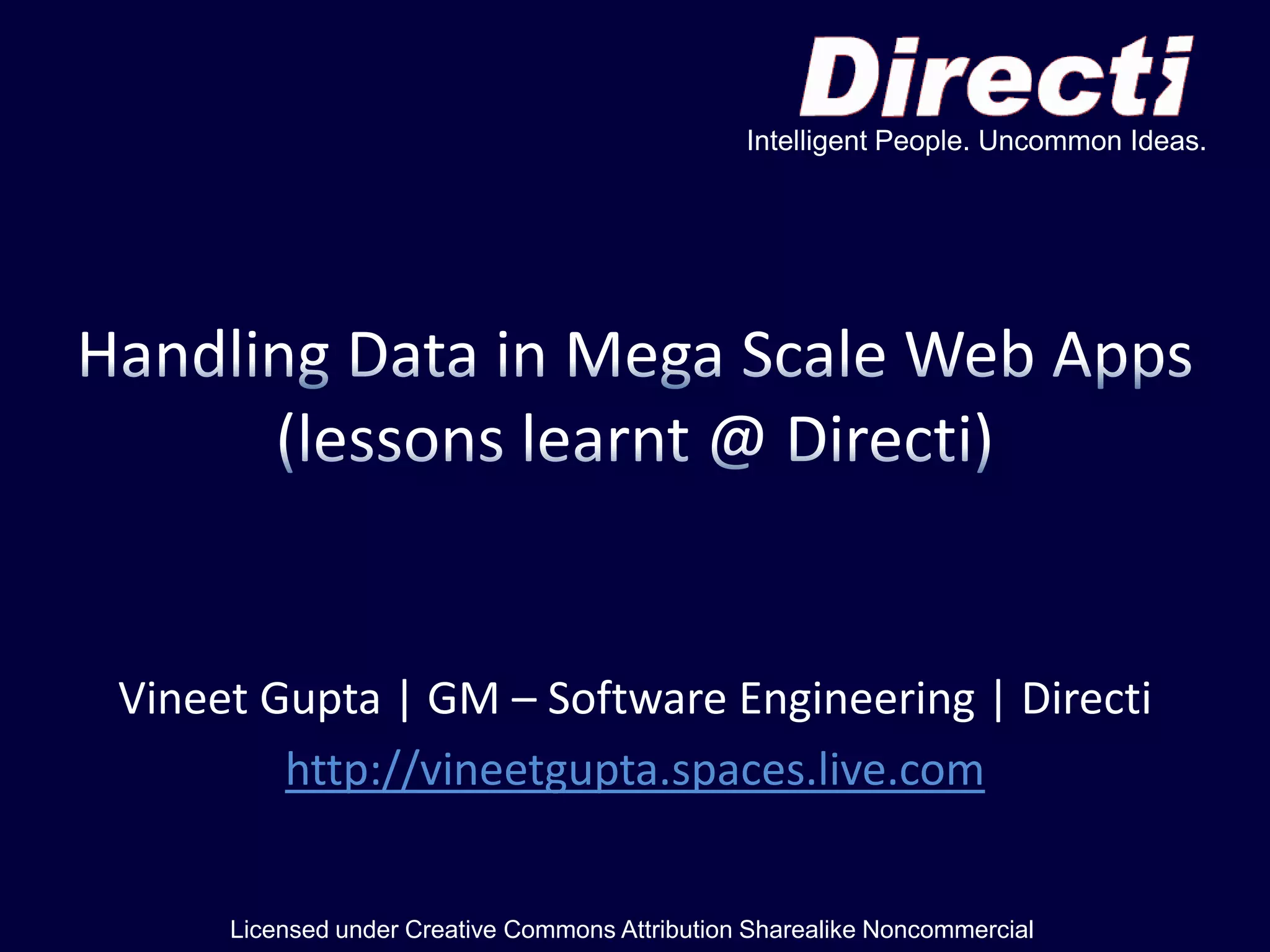 Directi
Intelligent People. Uncommon Ideas.

Handling Data in Mega Scale Web Apps (lessons learnt @ Directi)

Vineet Gupta | GM – Software Engineering | Directi
http://vineetgupta.spaces.live.com

Licensed under Creative Commons Attribution Sharealike Noncommercial